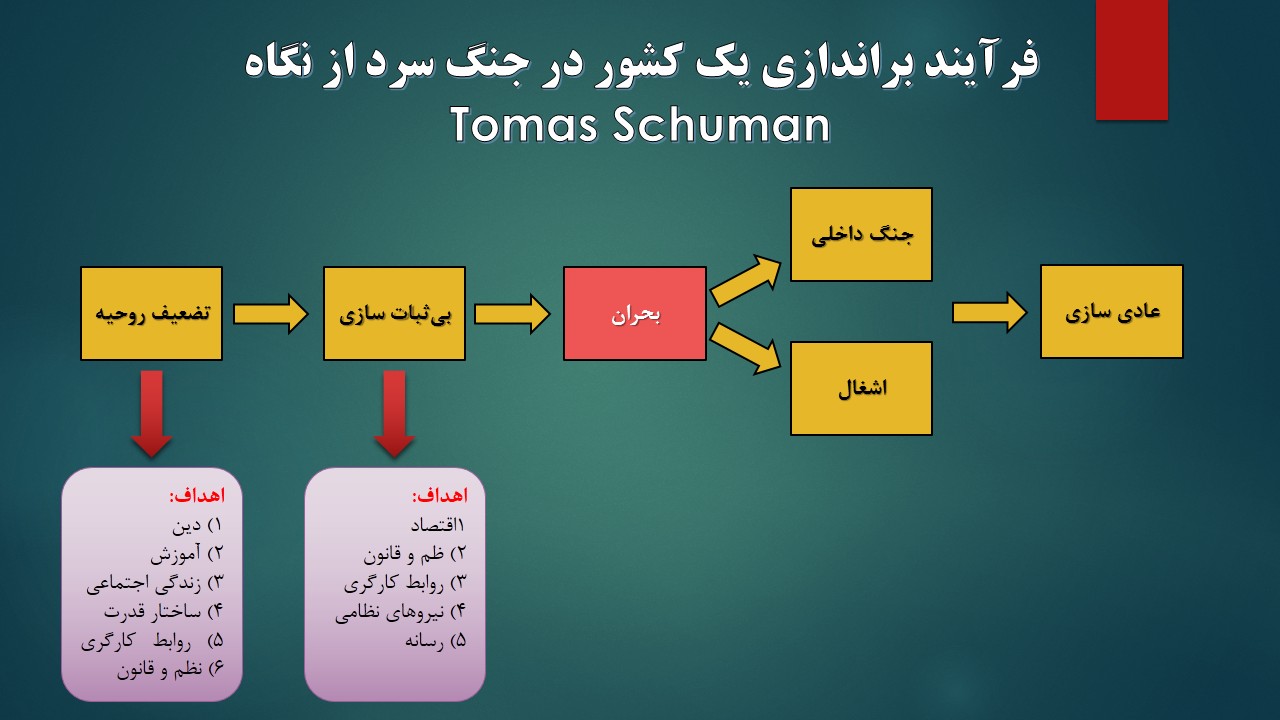 فرآیند براندازی یک کشور در جنگ سرد از نگاه
Tomas Schuman

تضعیف روحیه

بی‌ثبات سازی

بحران

جنگ داخلی

اشغال

عادی سازی

اهداف:
۱) دین
۲) آموزش
۳) زندگی اجتماعی
۴) ساختار قدرت
۵) روابط کارگری
۶) نظم و قانون

اهداف:
۱اقتصاد
۲) ظم و قانون
۳) روابط کارگری
۴) نیروهای نظامی
۵) رسانه